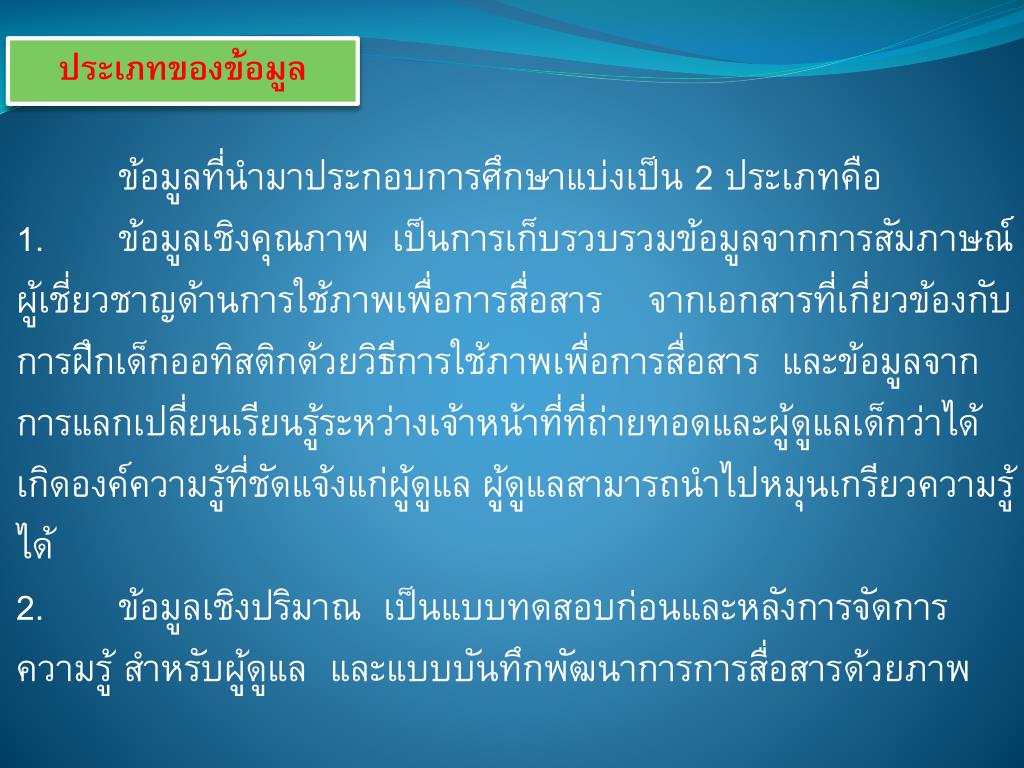 ประเภทของข้อมูล

ข้อมูลที่นำมาประกอบการศึกษาแบ่งเป็น 2 ประเภทคือ

1. ข้อมูลเชิงคุณภาพ เป็นการเก็บรวบรวมข้อมูลจากการสัมภาษณ์ผู้เชี่ยวชาญด้านการใช้ภาพเพื่อการสื่อสาร จากเอกสารที่เกี่ยวข้องกับการฝึกเด็กออทิสติกด้วยวิธีการใช้ภาพเพื่อการสื่อสาร และข้อมูลจากการแลกเปลี่ยนเรียนรู้ระหว่างเจ้าหน้าที่ที่ถ่ายทอดและผู้ดูแลเด็กว่าได้เกิดองค์ความรู้ที่ชัดแจ้งแก่ผู้ดูแล ผู้ดูแลสามารถนำไปหมุนเกรียวความรู้ได้

2. ข้อมูลเชิงปริมาณ เป็นแบบทดสอบก่อนและหลังการจัดการความรู้ สำหรับผู้ดูแล และแบบบันทึกพัฒนาการการสื่อสารด้วยภาพ